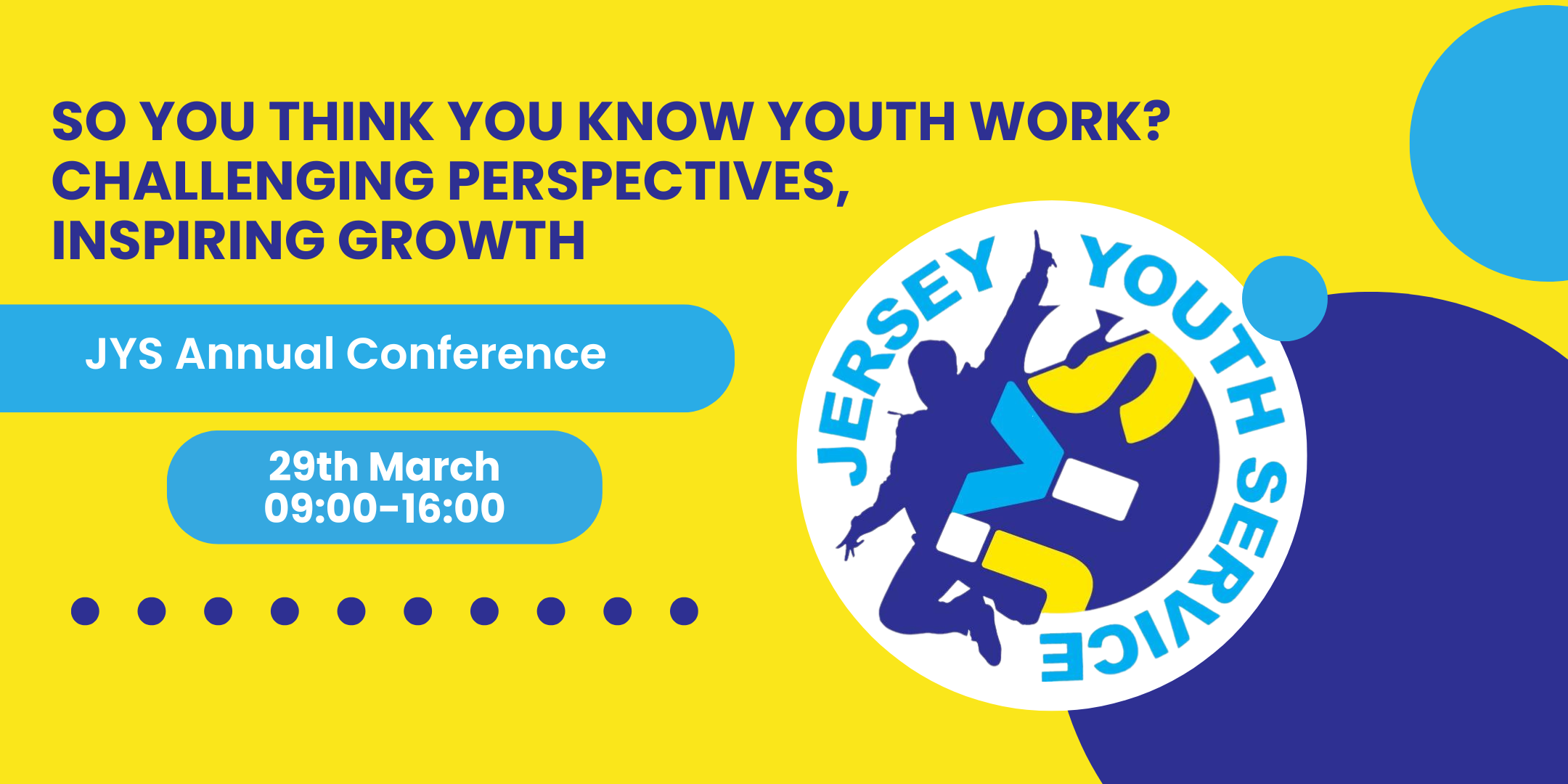 SO YOU THINK YOU KNOW YOUTH WORK? CHALLENGING PERSPECTIVES, INSPIRING GROWTH

JYS Annual Conference

29th March
09:00-16:00

JERSEY YOUTH SERVICE

JYS